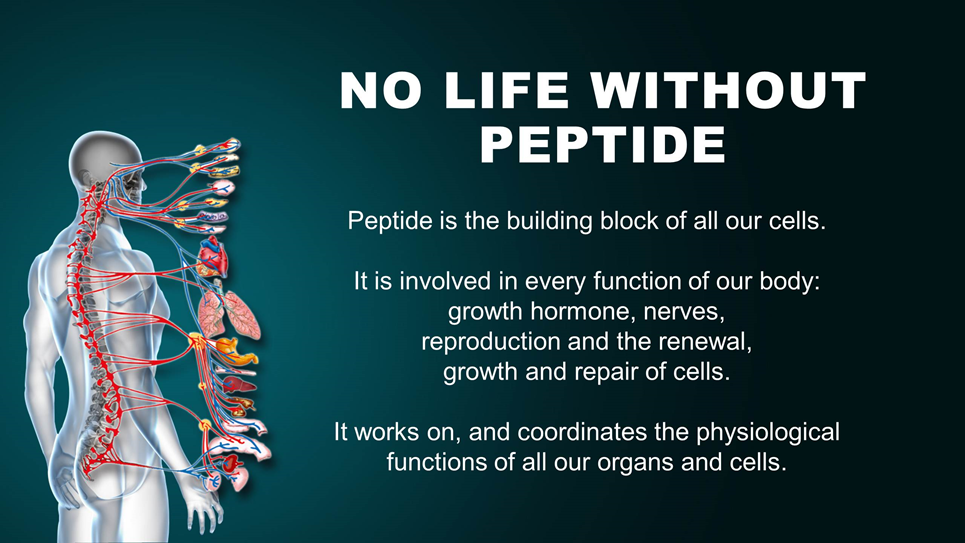 NO LIFE WITHOUT PEPTIDE

Peptide is the building block of all our cells.

It is involved in every function of our body: growth hormone, nerves, reproduction and the renewal, growth and repair of cells.

It works on, and coordinates the physiological functions of all our organs and cells.